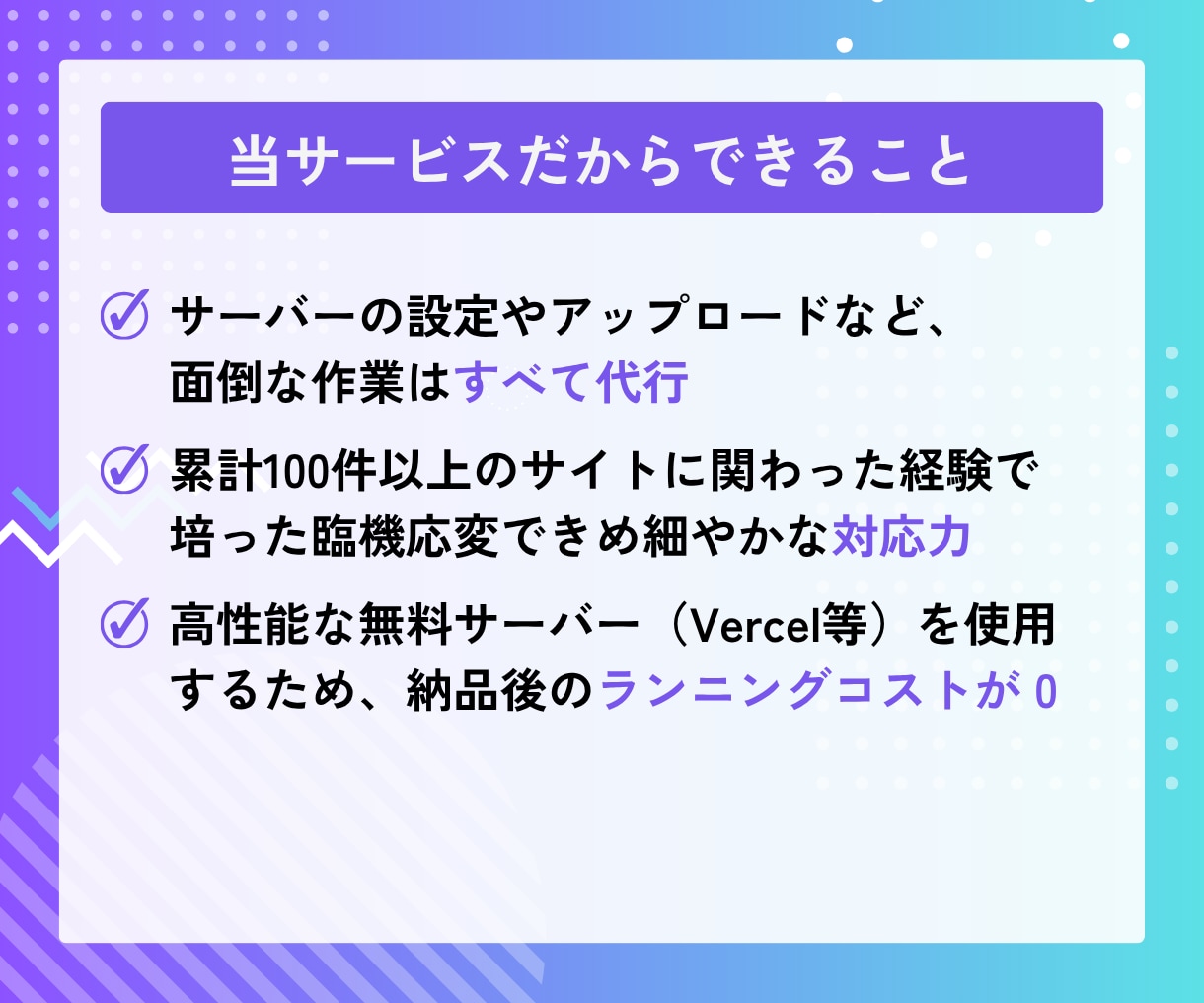 当サービスだからできること

サーバーの設定やアップロードなど、面倒な作業はすべて代行

累計100件以上のサイトに関わった経験で培った臨機応変できめ細やかな対応力

高性能な無料サーバー（Vercel等）を使用するため、納品後のランニングコストが 0